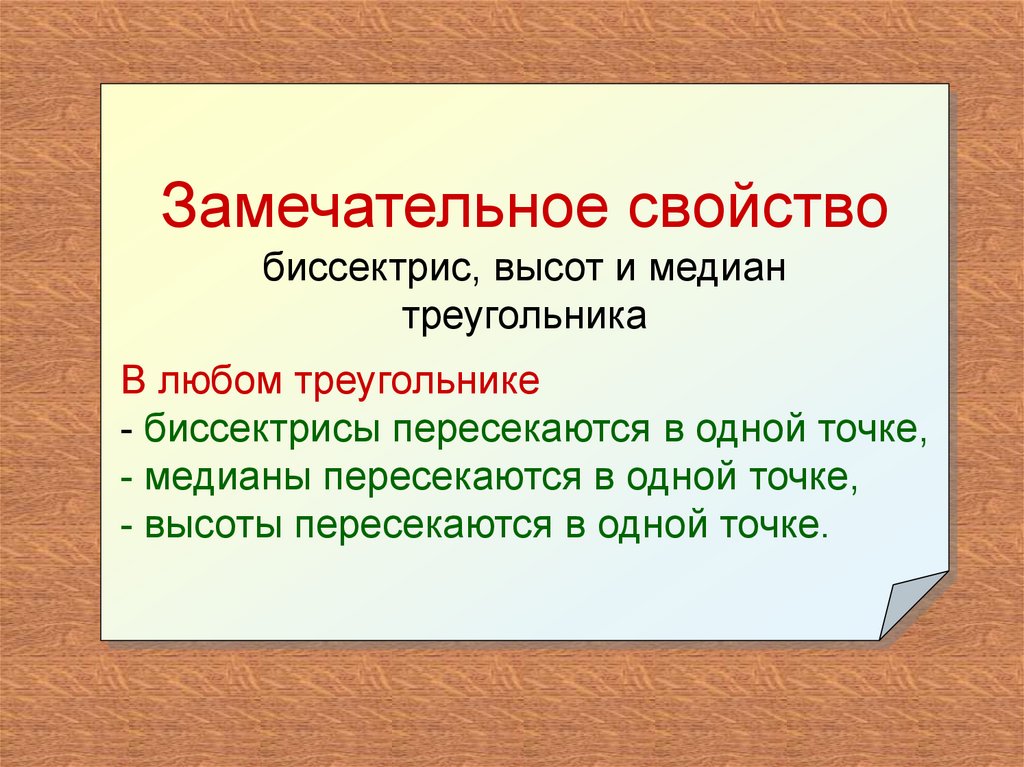 Замечательное свойство
биссектрис, высот и медиан треугольника

В любом треугольнике
- биссектрисы пересекаются в одной точке,
- медианы пересекаются в одной точке,
- высоты пересекаются в одной точке.